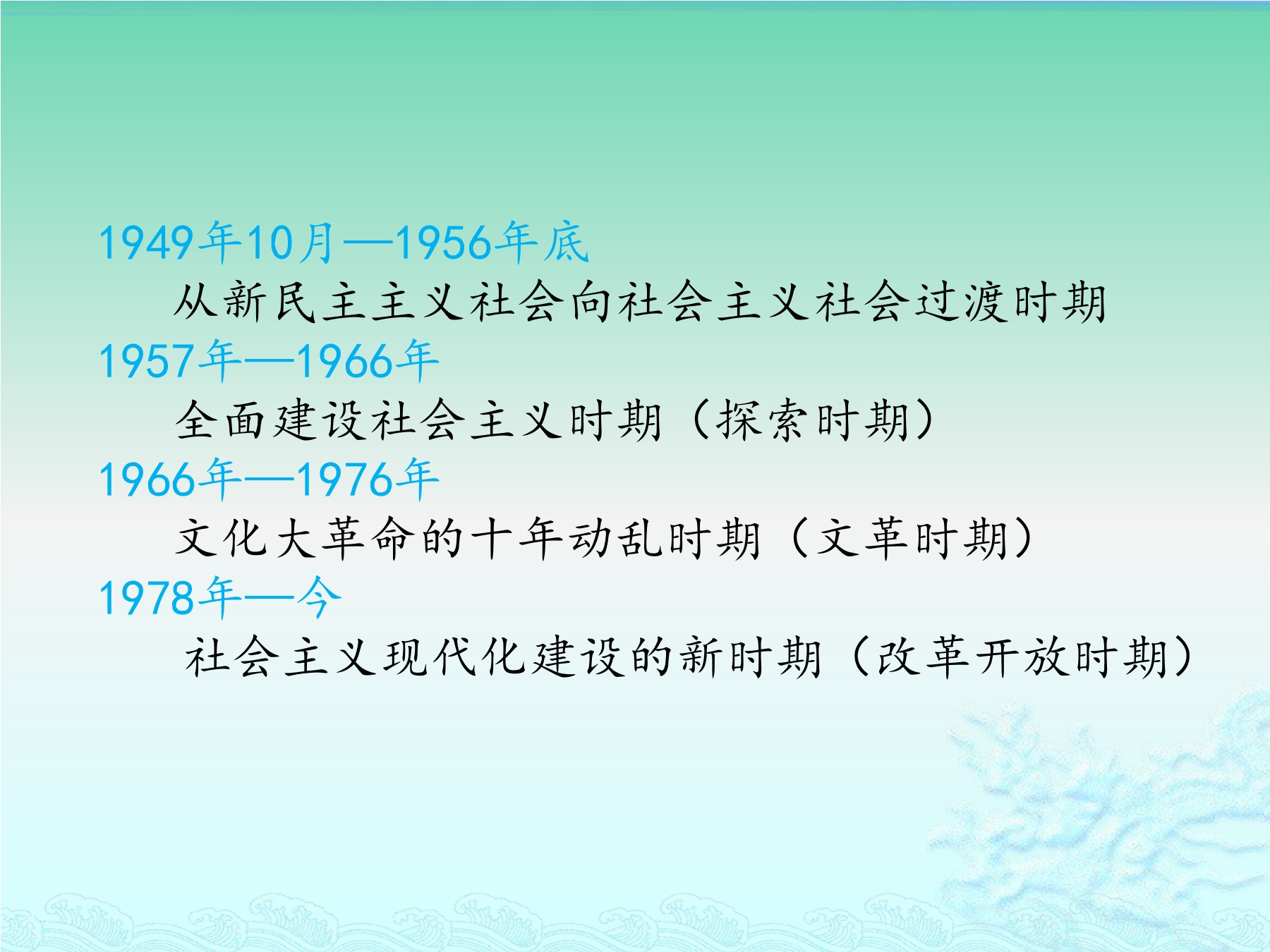 1949年10月—1956年底

从新民主主义社会向社会主义社会过渡时期

1957年—1966年

全面建设社会主义时期（探索时期）

1966年—1976年

文化大革命的十年动乱时期（文革时期）

1978年—今

社会主义现代化建设的新时期（改革开放时期）